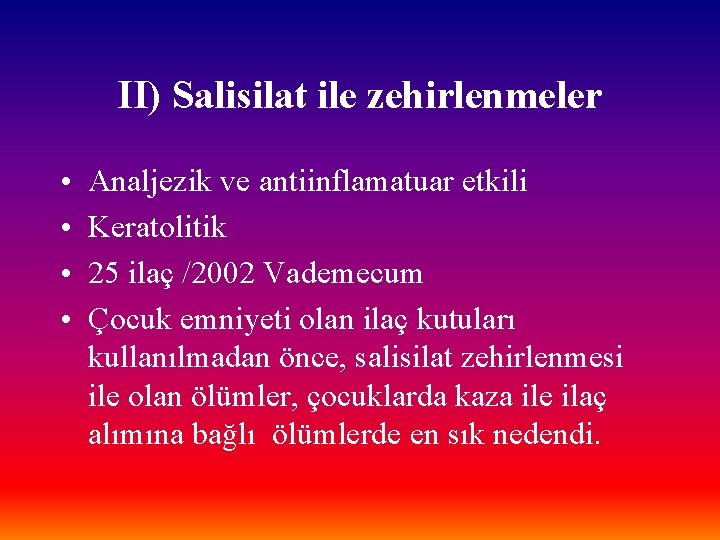 II) Salisilat ile zehirlenmeler

• Analjezik ve antiinflamatuar etkili
• Keratolitik
• 25 ilaç /2002 Vademecum
• Çocuk emniyeti olan ilaç kutuları kullanılmadan önce, salisilat zehirlenmesi ile olan ölümler, çocuklarda kaza ile ilaç alımına bağlı ölümlerde en sık nedendi.